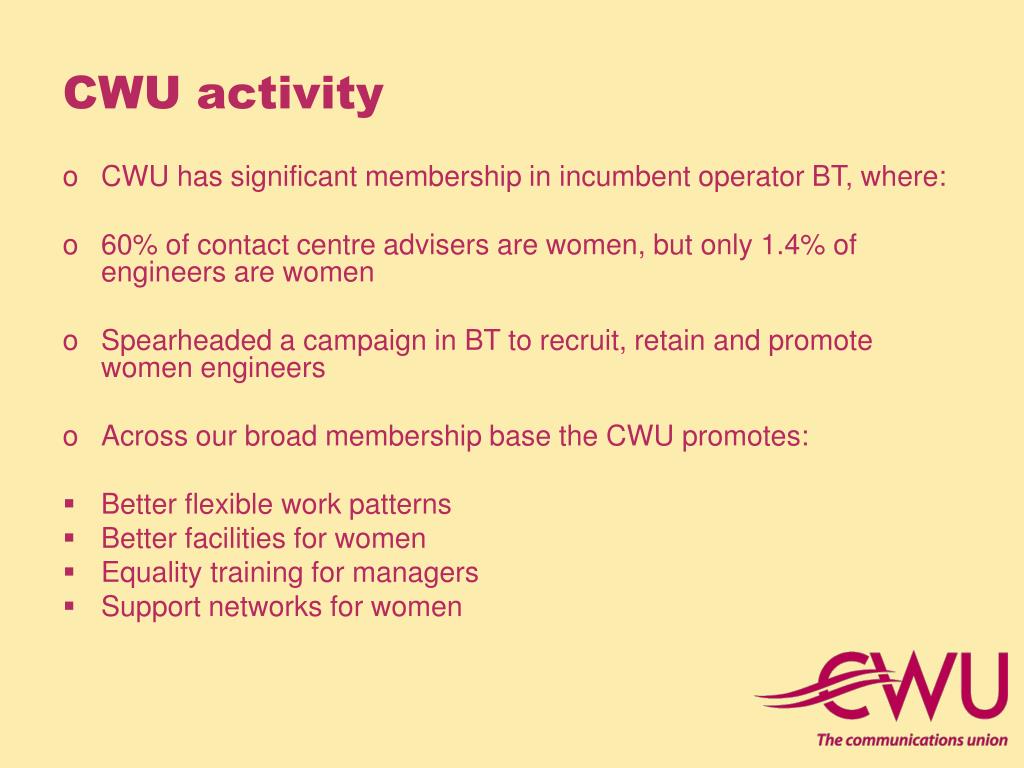 CWU activity

o CWU has significant membership in incumbent operator BT, where:

o 60% of contact centre advisers are women, but only 1.4% of engineers are women

o Spearheaded a campaign in BT to recruit, retain and promote women engineers

o Across our broad membership base the CWU promotes:

▪ Better flexible work patterns
▪ Better facilities for women
▪ Equality training for managers
▪ Support networks for women

CWU
The communications union